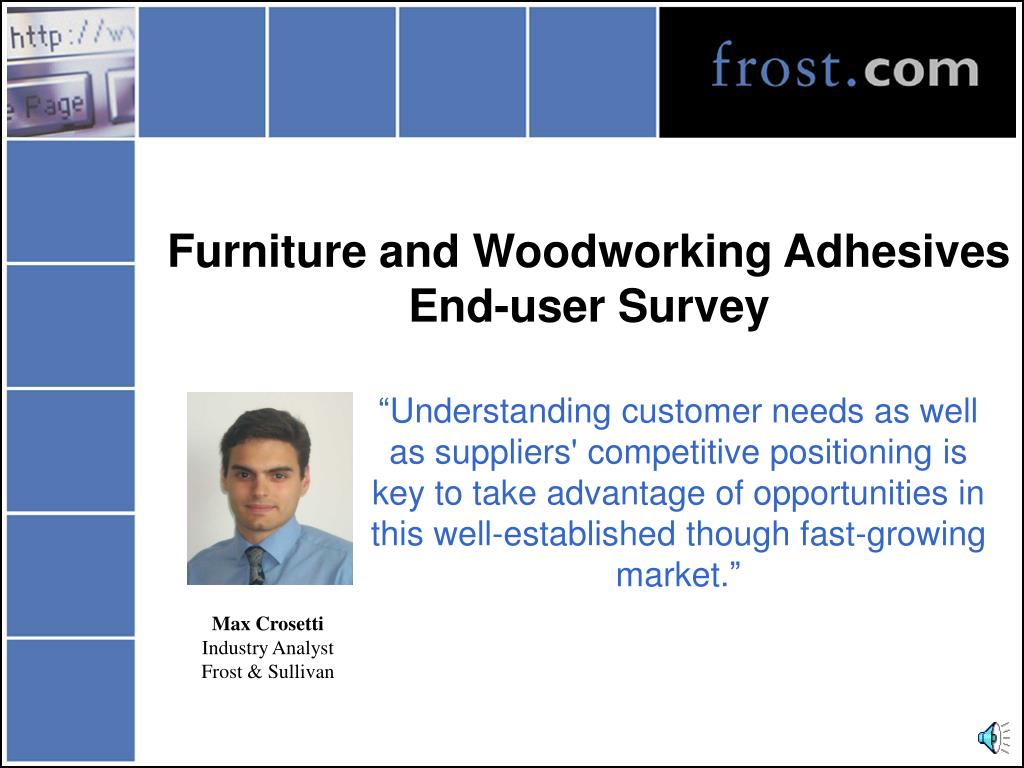 http://w
e Page

frost.com

Furniture and Woodworking Adhesives End-user Survey

“Understanding customer needs as well as suppliers' competitive positioning is key to take advantage of opportunities in this well-established though fast-growing market.”

Max Crosetti
Industry Analyst
Frost & Sullivan